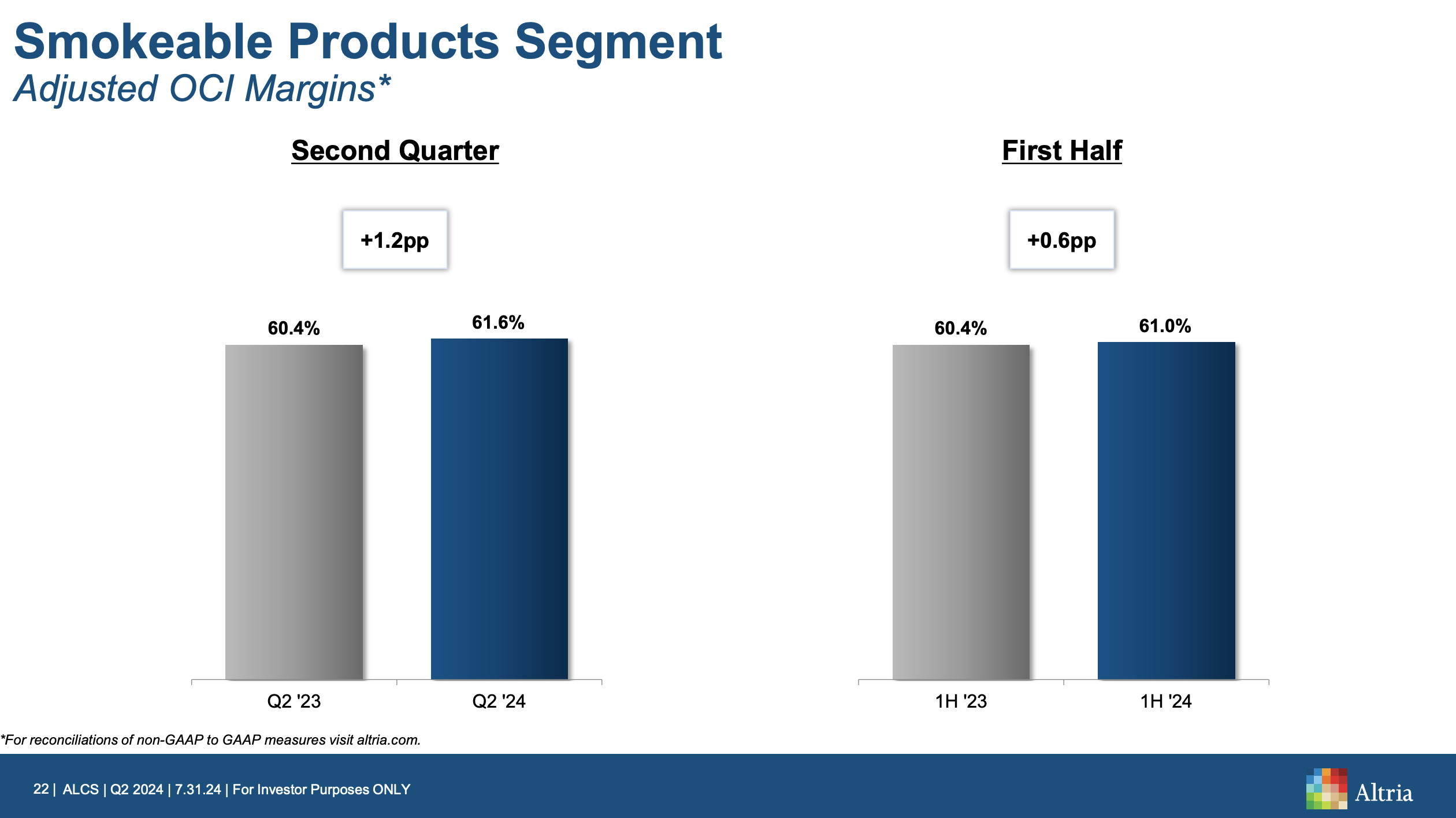 Smokeable Products Segment
Adjusted OCI Margins*

Second Quarter

+1.2pp

60.4%
61.6%

Q2 '23
Q2 '24

First Half

+0.6pp

60.4%
61.0%

1H '23
1H '24

*For reconciliations of non-GAAP to GAAP measures visit altria.com.

22 | ALCS | Q2 2024 | 7.31.24 | For Investor Purposes ONLY

Altria